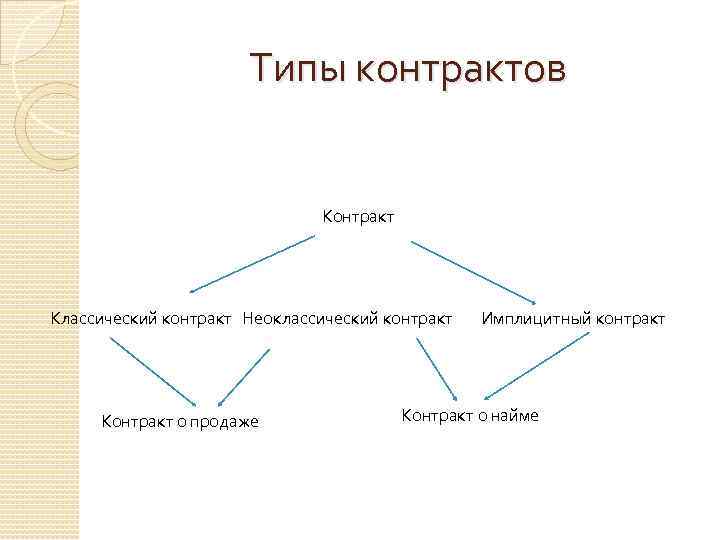 Типы контрактов

Контракт

Классический контракт

Неоклассический контракт

Имплицитный контракт

Контракт о продаже

Контракт о найме